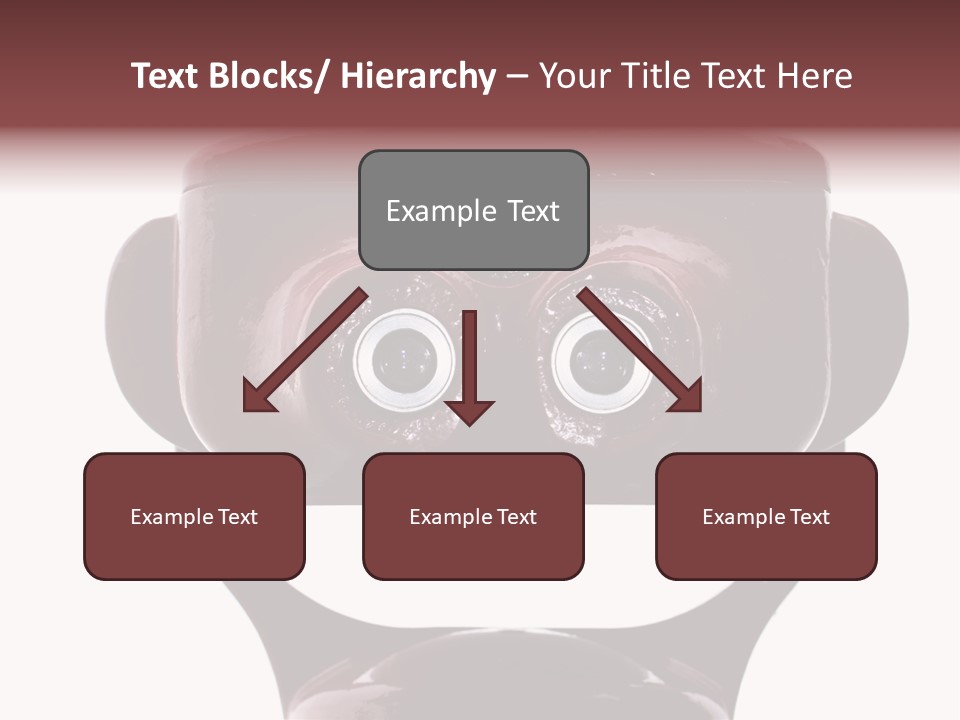 Text Blocks/ Hierarchy – Your Title Text Here

Example Text

Example Text

Example Text

Example Text